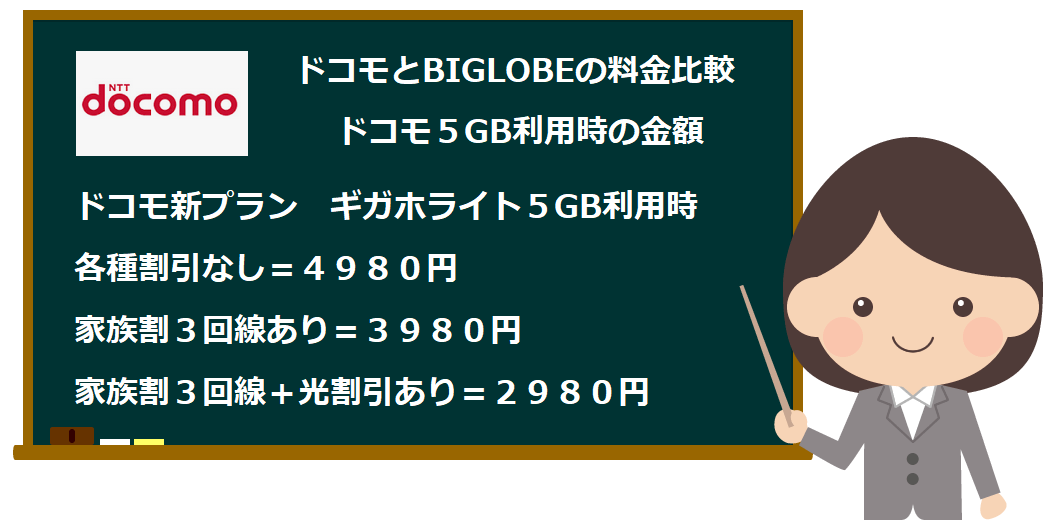 NTT docomo

ドコモとBIGLOBEの料金比較

ドコモ５GB利用時の金額

ドコモ新プラン　ギガホライト５GB利用時

各種割引なし＝４９８０円

家族割３回線あり＝３９８０円

家族割３回線＋光割引あり＝２９８０円